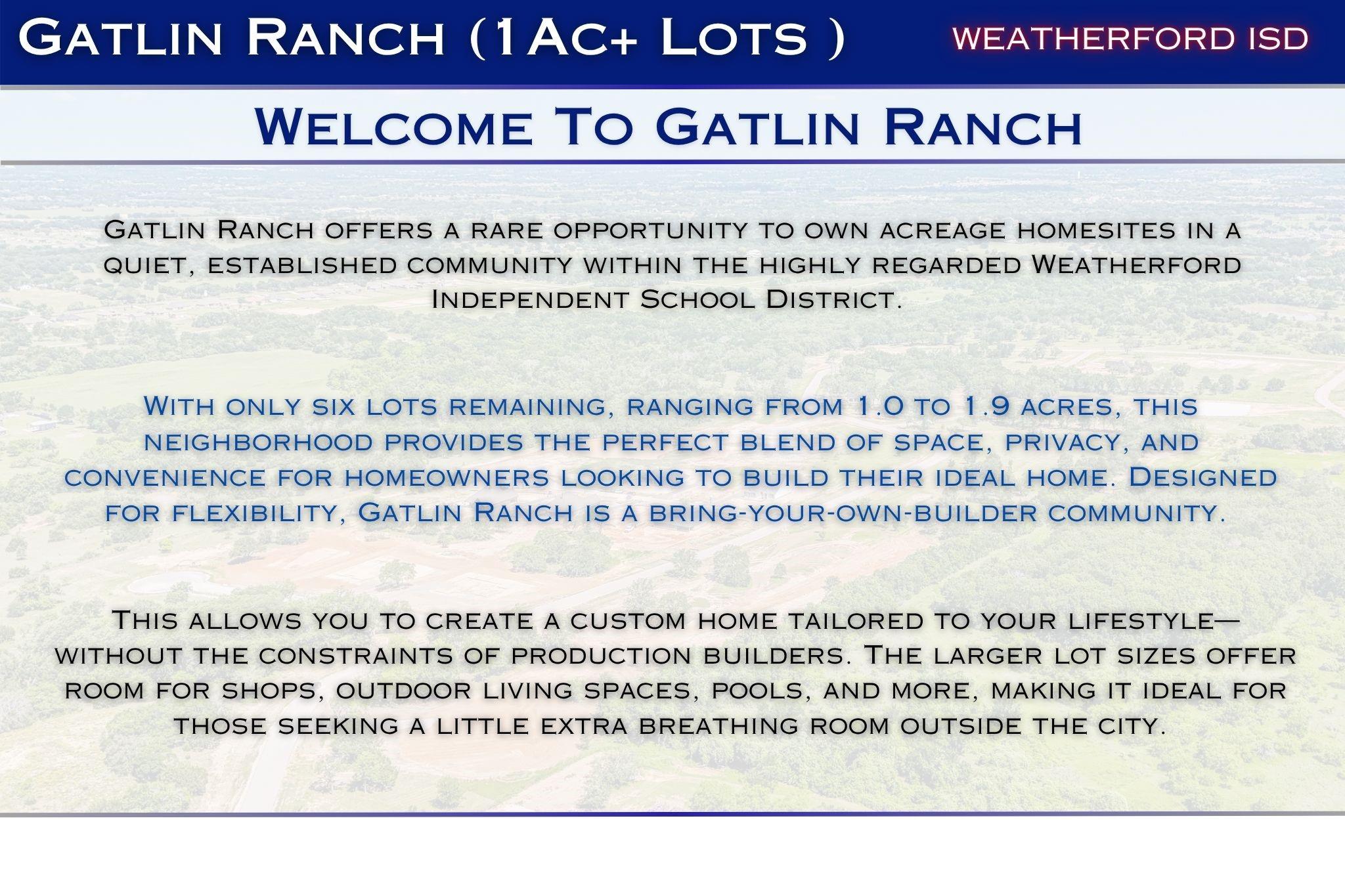 Gatlin Ranch (1Ac+ Lots )

WEATHERFORD ISD

Welcome To Gatlin Ranch

Gatlin Ranch offers a rare opportunity to own acreage homesites in a quiet, established community within the highly regarded Weatherford Independent School District.

With only six lots remaining, ranging from 1.0 to 1.9 acres, this neighborhood provides the perfect blend of space, privacy, and convenience for homeowners looking to build their ideal home. Designed for flexibility, Gatlin Ranch is a bring-your-own-builder community.

This allows you to create a custom home tailored to your lifestyle—without the constraints of production builders. The larger lot sizes offer room for shops, outdoor living spaces, pools, and more, making it ideal for those seeking a little extra breathing room outside the city.